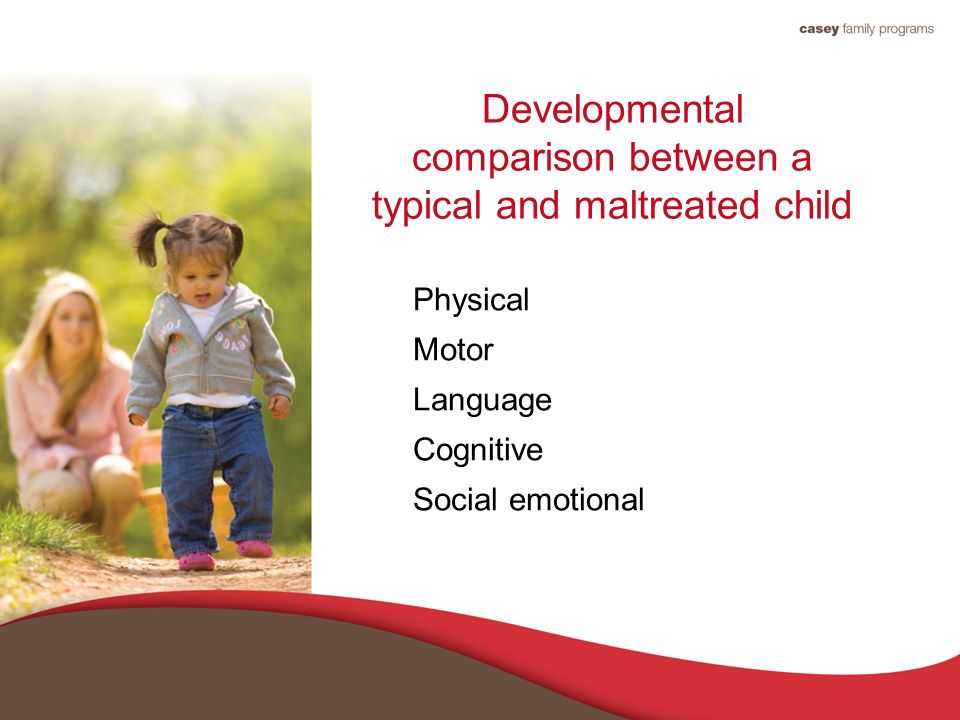 casey family programs

Developmental comparison between a typical and maltreated child

Physical
Motor
Language
Cognitive
Social emotional